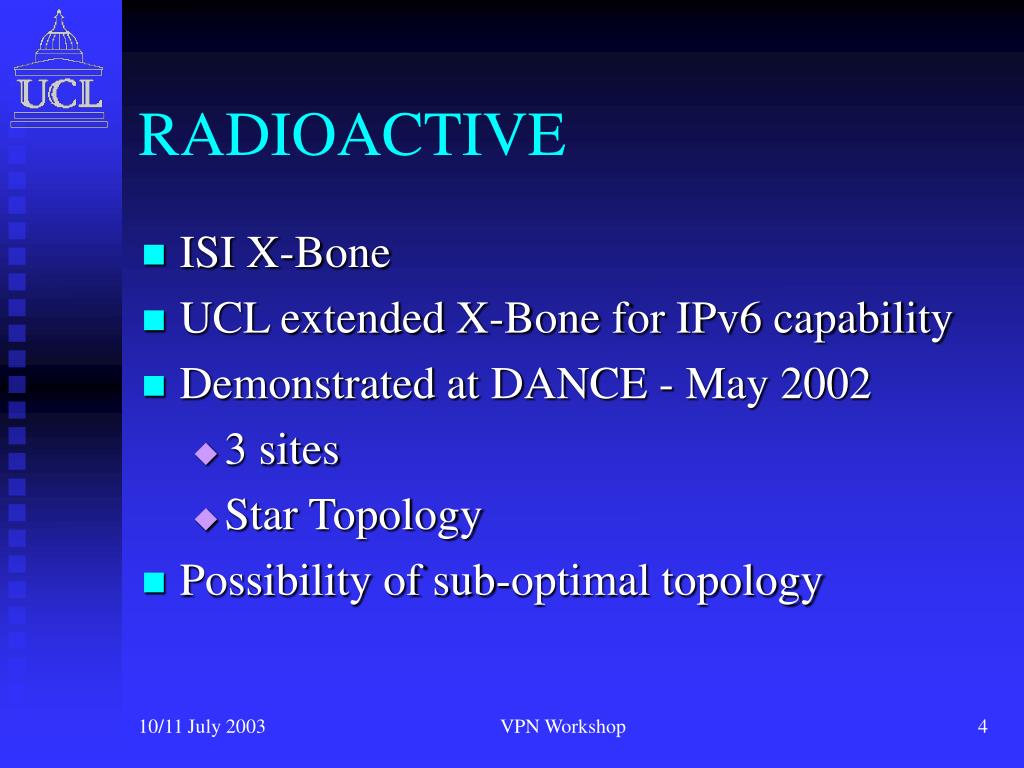 UCL

RADIOACTIVE

- ISI X-Bone
- UCL extended X-Bone for IPv6 capability
- Demonstrated at DANCE - May 2002
  - 3 sites
  - Star Topology
- Possibility of sub-optimal topology

10/11 July 2003

VPN Workshop

4